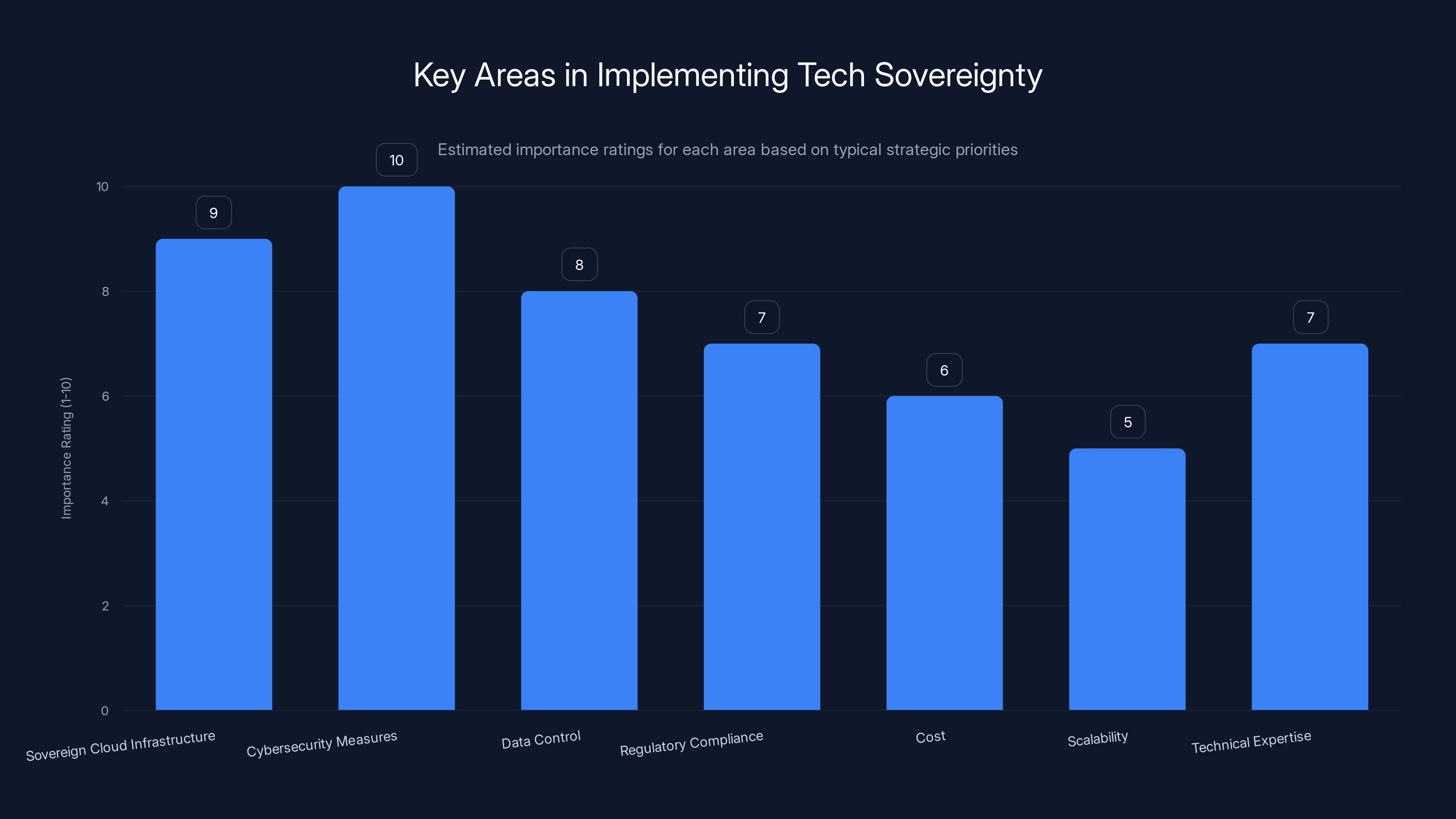 Key Areas in Implementing Tech Sovereignty

Estimated importance ratings for each area based on typical strategic priorities

Importance Rating (1-10)

10
8
6
4
2
0

9
10
8
7
6
5
7

Sovereign Cloud Infrastructure
Cybersecurity Measures
Data Control
Regulatory Compliance
Cost
Scalability
Technical Expertise